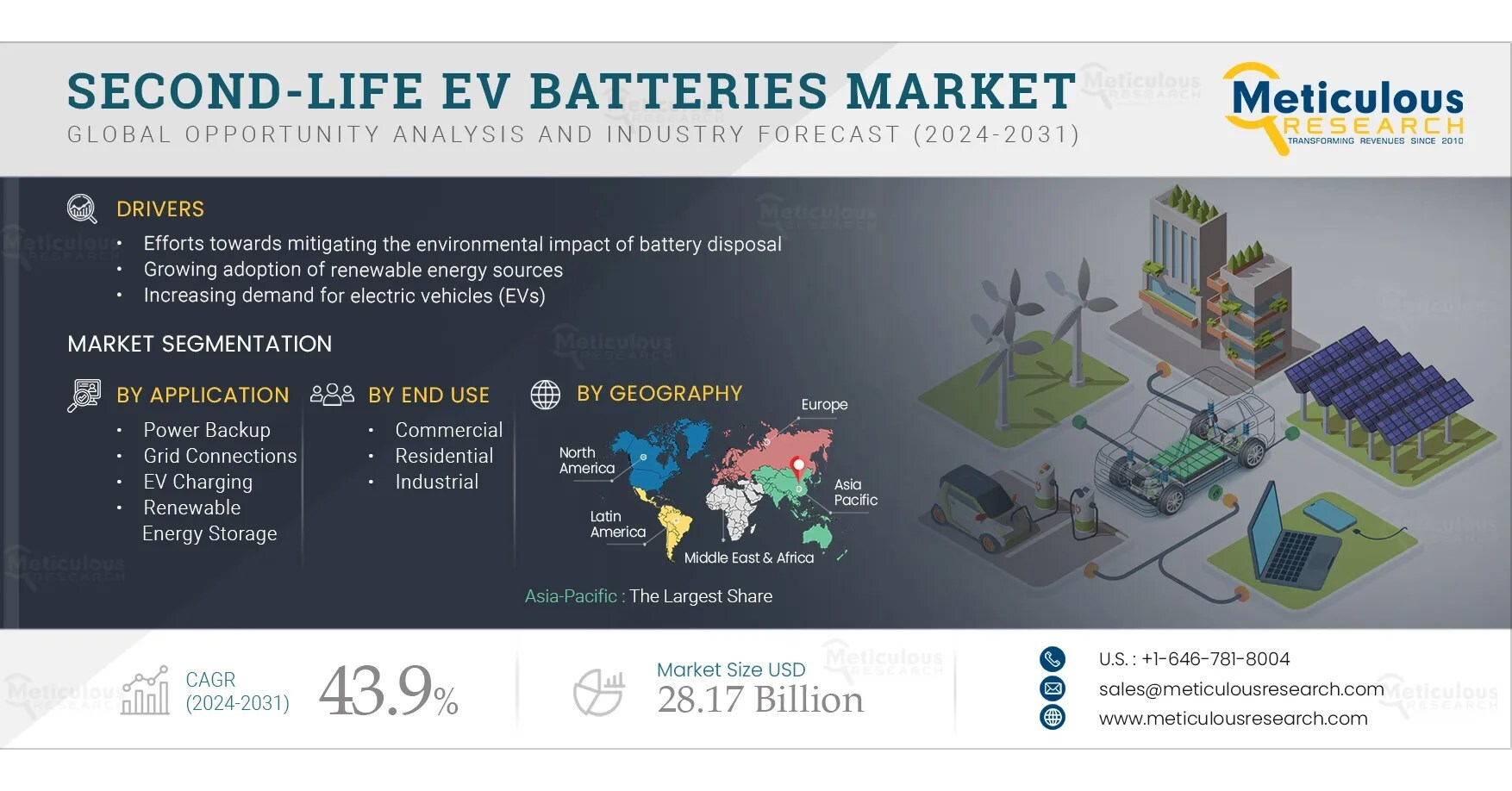 SECOND-LIFE EV BATTERIES MARKET
GLOBAL OPPORTUNITY ANALYSIS AND INDUSTRY FORECAST (2024-2031)

Meticulous RESEARCH
TRANSFORMING REVENUES SINCE 2010

DRIVERS
• Efforts towards mitigating the environmental impact of battery disposal
• Growing adoption of renewable energy sources
• Increasing demand for electric vehicles (EVs)

MARKET SEGMENTATION

BY APPLICATION
• Power Backup
• Grid Connections
• EV Charging
• Renewable Energy Storage

BY END USE
• Commercial
• Residential
• Industrial

BY GEOGRAPHY
Europe
North America
Asia Pacific
Latin America
Middle East & Africa

Asia-Pacific : The Largest Share

CAGR (2024-2031) 43.9%

Market Size USD 28.17 Billion

U.S. : +1-646-781-8004
sales@meticulousresearch.com
www.meticulousresearch.com